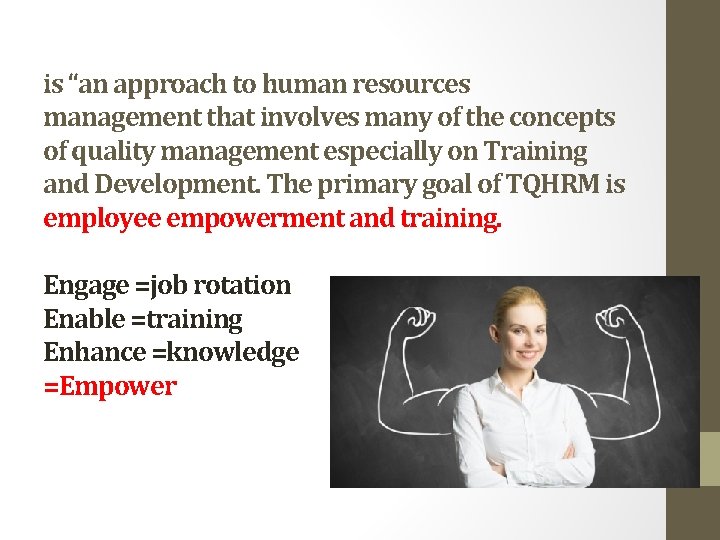 is “an approach to human resources management that involves many of the concepts of quality management especially on Training and Development. The primary goal of TQHRM is employee empowerment and training.

Engage =job rotation
Enable =training
Enhance =knowledge
=Empower